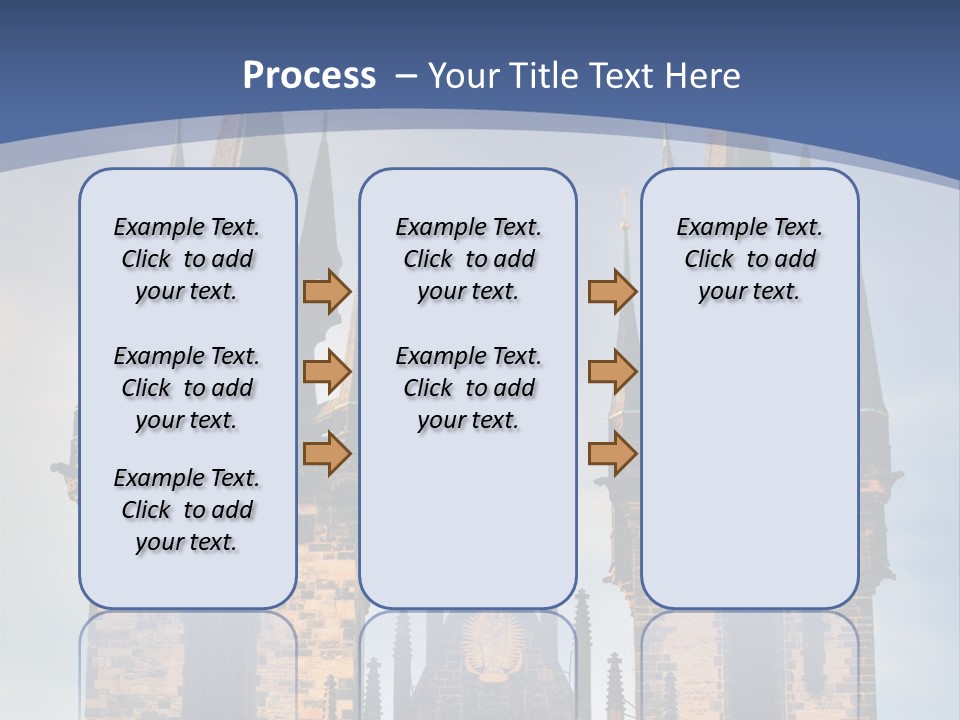 Process – Your Title Text Here

Example Text. Click to add your text.

Example Text. Click to add your text.

Example Text. Click to add your text.

Example Text. Click to add your text.

Example Text. Click to add your text.

Example Text. Click to add your text.